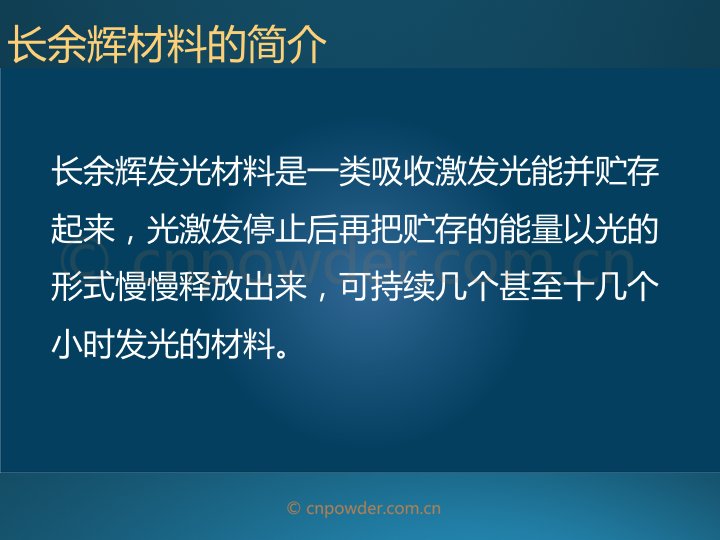 长余辉材料的简介

长余辉发光材料是一类吸收激发光能并贮存起来，光激发停止后再把贮存的能量以光的形式慢慢释放出来，可持续几个甚至十几个小时发光的材料。

© cnpowder.com.cn

© cnpowder.com.cn